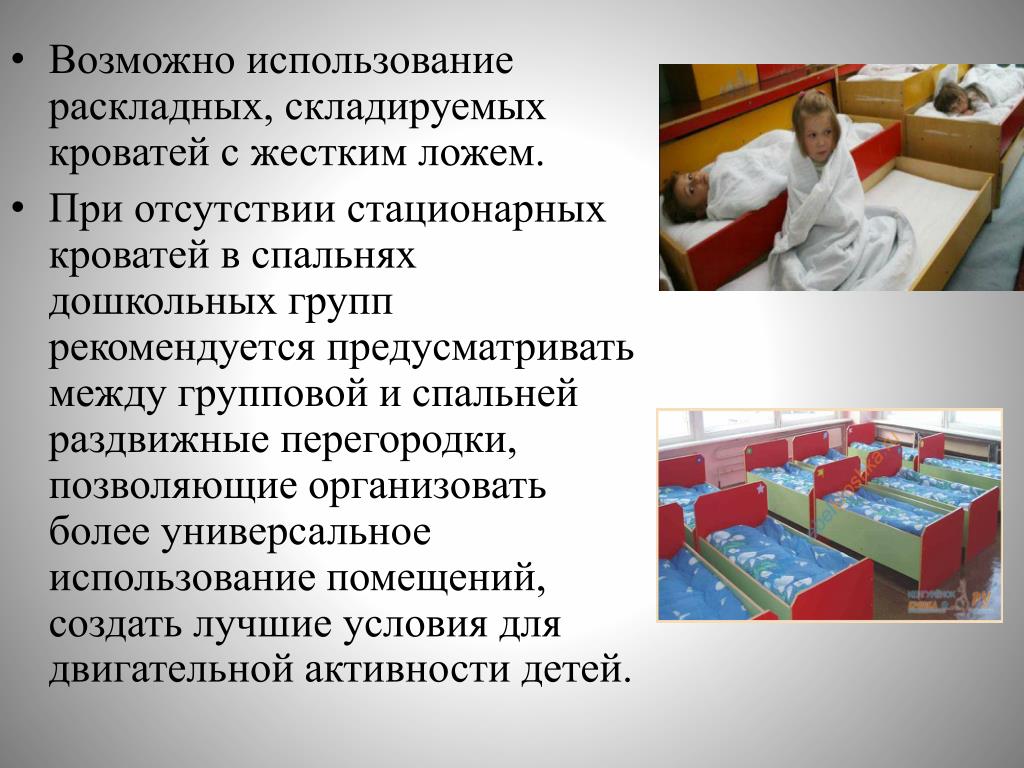 • Возможно использование раскладных, складируемых кроватей с жестким ложем.

• При отсутствии стационарных кроватей в спальнях дошкольных групп рекомендуется предусматривать между групповой и спальней раздвижные перегородки, позволяющие организовать более универсальное использование помещений, создать лучшие условия для двигательной активности детей.